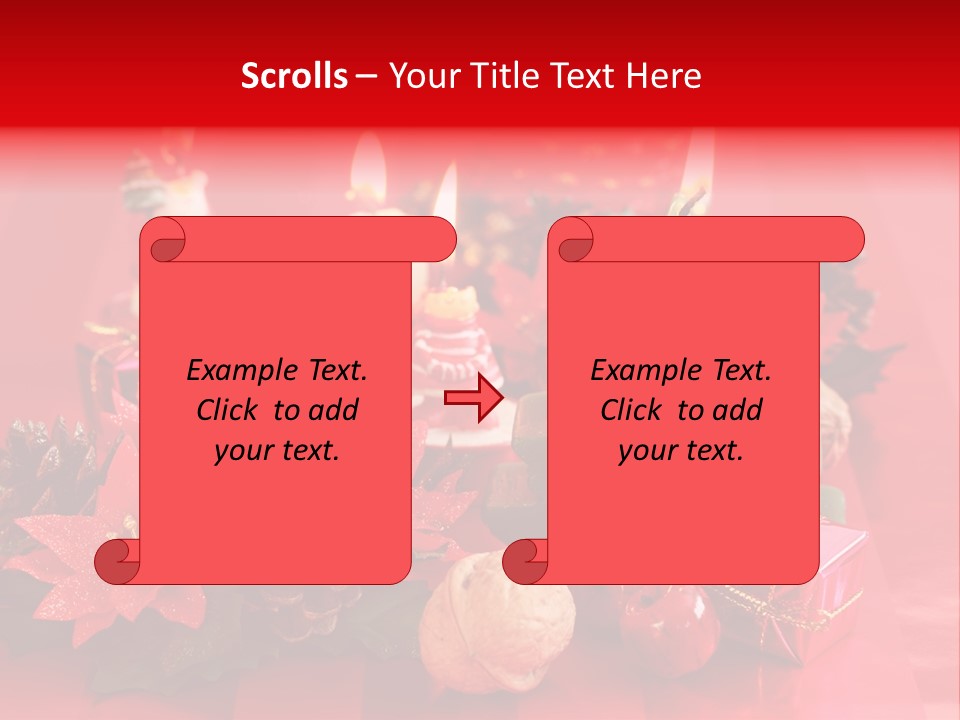 Scrolls – Your Title Text Here

Example Text. Click to add your text.

Example Text. Click to add your text.